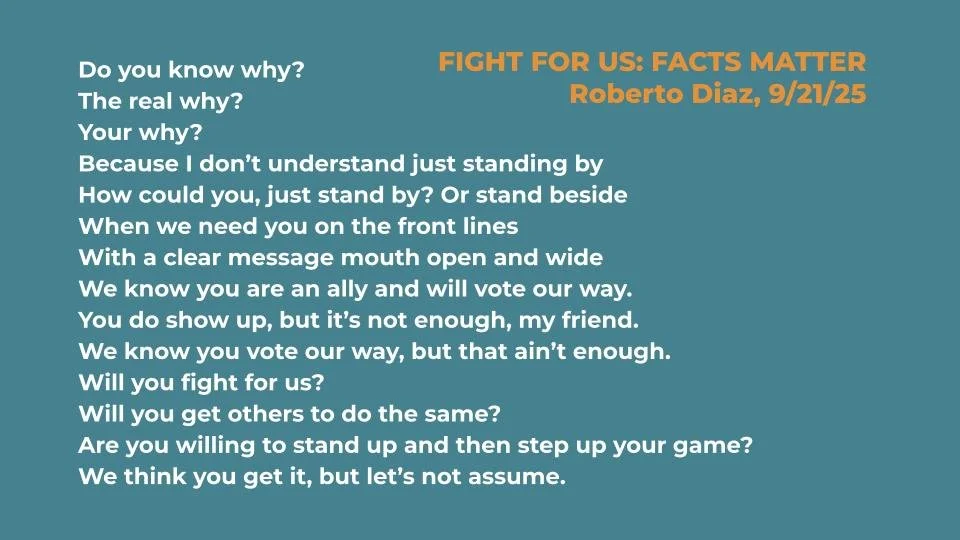 FIGHT FOR US: FACTS MATTER
Roberto Diaz, 9/21/25

Do you know why?
The real why?
Your why?
Because I don't understand just standing by
How could you, just stand by? Or stand beside
When we need you on the front lines
With a clear message mouth open and wide
We know you are an ally and will vote our way.
You do show up, but it's not enough, my friend.
We know you vote our way, but that ain't enough.
Will you fight for us?
Will you get others to do the same?
Are you willing to stand up and then step up your game?
We think you get it, but let's not assume.